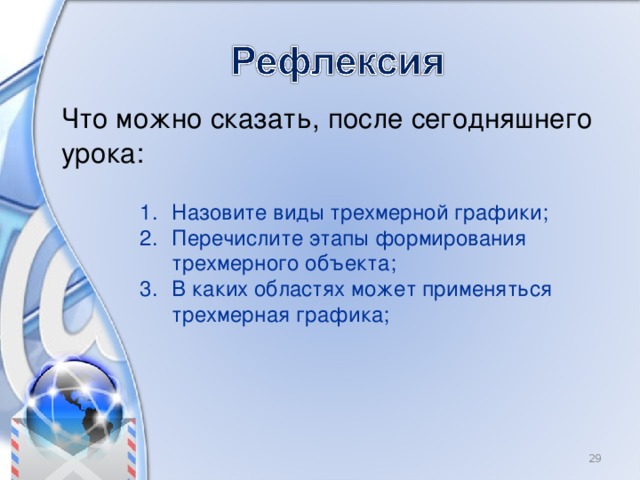 Рефлексия

Что можно сказать, после сегодняшнего урока:

1. Назовите виды трехмерной графики;
2. Перечислите этапы формирования трехмерного объекта;
3. В каких областях может применяться трехмерная графика;

29